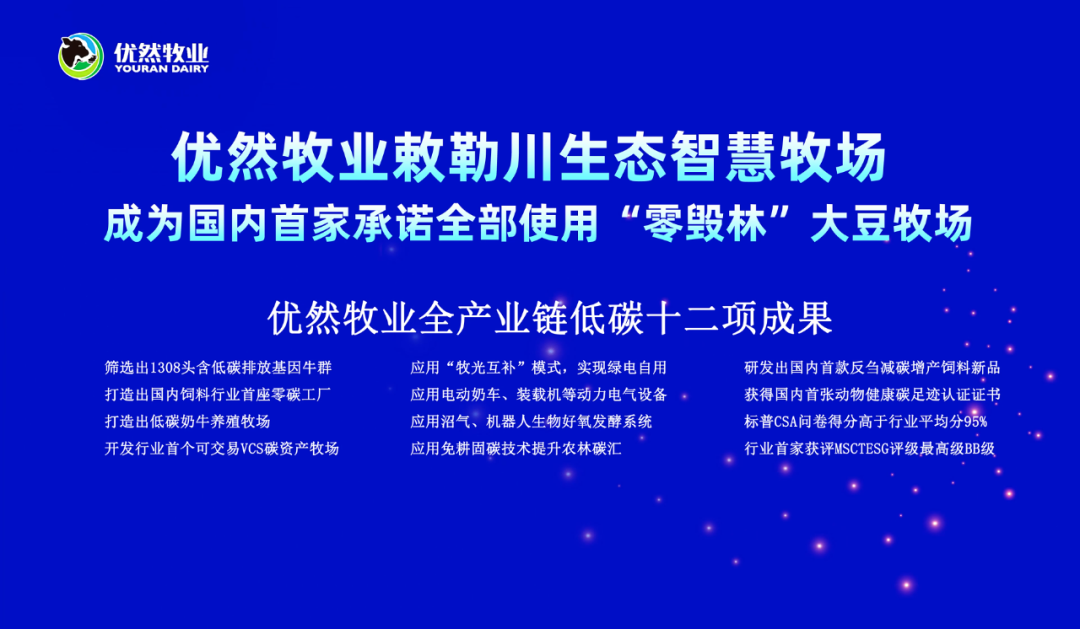 优然牧业
YOURAN DAIRY

优然牧业敕勒川生态智慧牧场
成为国内首家承诺全部使用“零毁林”大豆牧场

优然牧业全产业链低碳十二项成果

筛选出1308头含低碳排放基因牛群
打造出国内饲料行业首座零碳工厂
打造出低碳奶牛养殖牧场
开发行业首个可交易VCS碳资产牧场

应用“牧光互补”模式，实现绿电自用
应用电动奶车、装载机等动力电气设备
应用沼气、机器人生物好氧发酵系统
应用免耕固碳技术提升农林碳汇

研发出国内首款反刍减碳增产饲料新品
获得国内首张动物健康碳足迹认证证书
标普CSA问卷得分高于行业平均分95%
行业首家获评MSCTESG评级最高级BB级